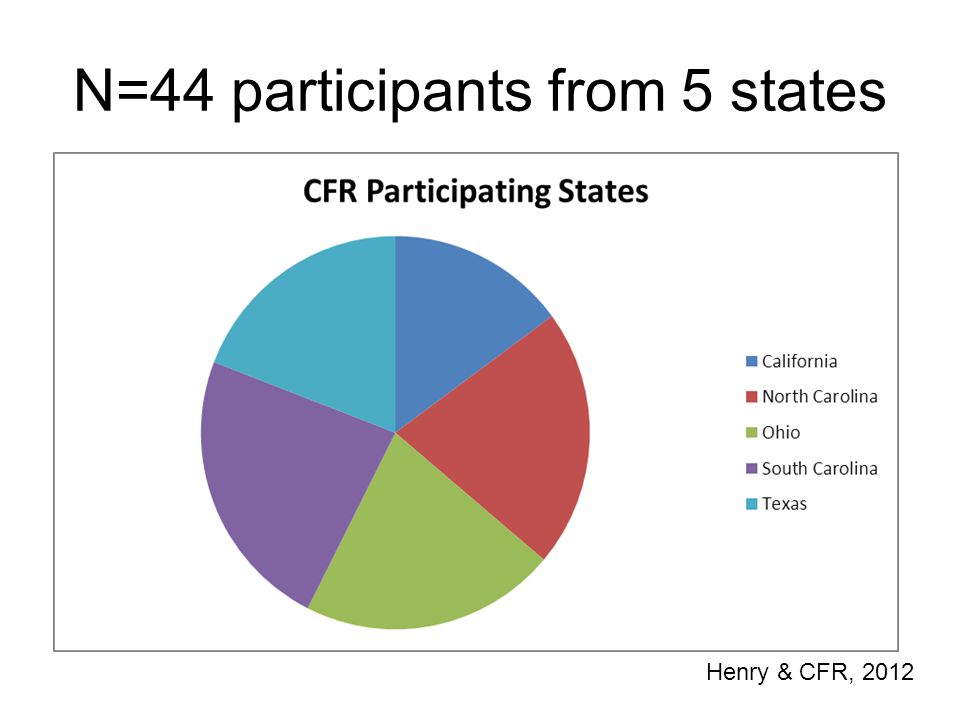 N=44 participants from 5 states

CFR Participating States

California
North Carolina
Ohio
South Carolina
Texas

Henry & CFR, 2012